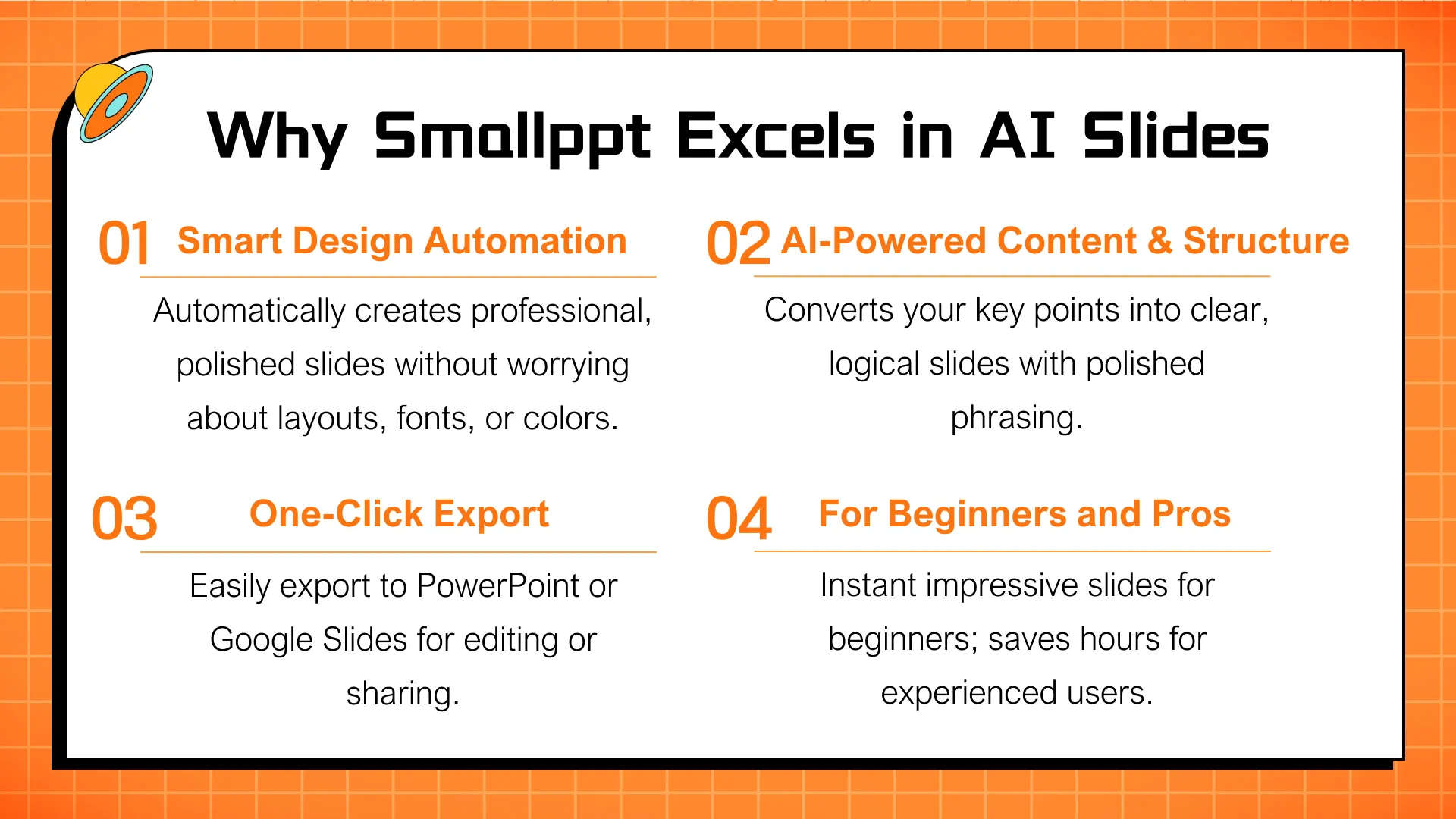 Why Smallppt Excels in AI Slides

01 Smart Design Automation

Automatically creates professional, polished slides without worrying about layouts, fonts, or colors.

02 AI-Powered Content & Structure

Converts your key points into clear, logical slides with polished phrasing.

03 One-Click Export

Easily export to PowerPoint or Google Slides for editing or sharing.

04 For Beginners and Pros

Instant impressive slides for beginners; saves hours for experienced users.